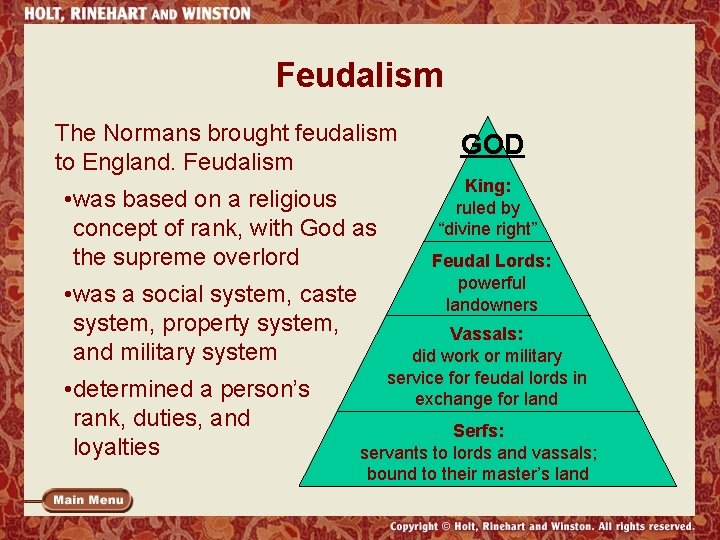 HOLT, RINEHART AND WINSTON

Feudalism

The Normans brought feudalism to England. Feudalism

•was based on a religious concept of rank, with God as the supreme overlord

•was a social system, caste system, property system, and military system

•determined a person's rank, duties, and loyalties

GOD

King: ruled by "divine right"

Feudal Lords: powerful landowners

Vassals: did work or military service for feudal lords in exchange for land

Serfs: servants to lords and vassals; bound to their master's land

Main Menu

Copyright © Holt, Rinehart and Winston. All rights reserved.